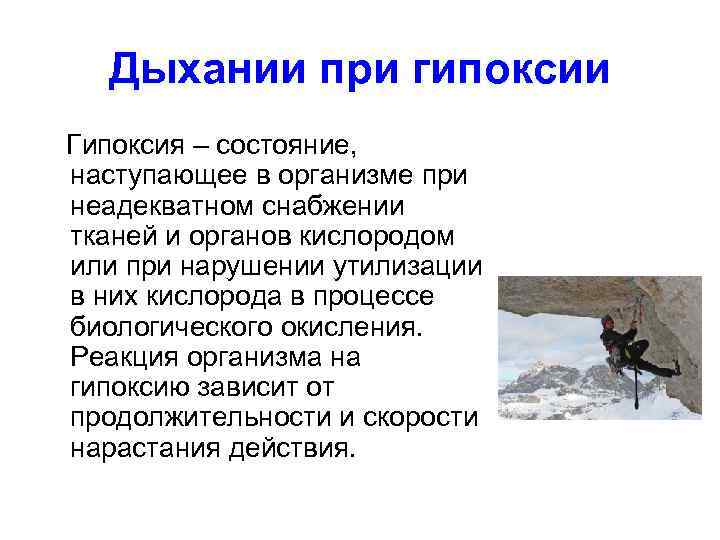 Дыхании при гипоксии

Гипоксия – состояние, наступающее в организме при неадекватном снабжении тканей и органов кислородом или при нарушении утилизации в них кислорода в процессе биологического окисления. Реакция организма на гипоксию зависит от продолжительности и скорости нарастания действия.